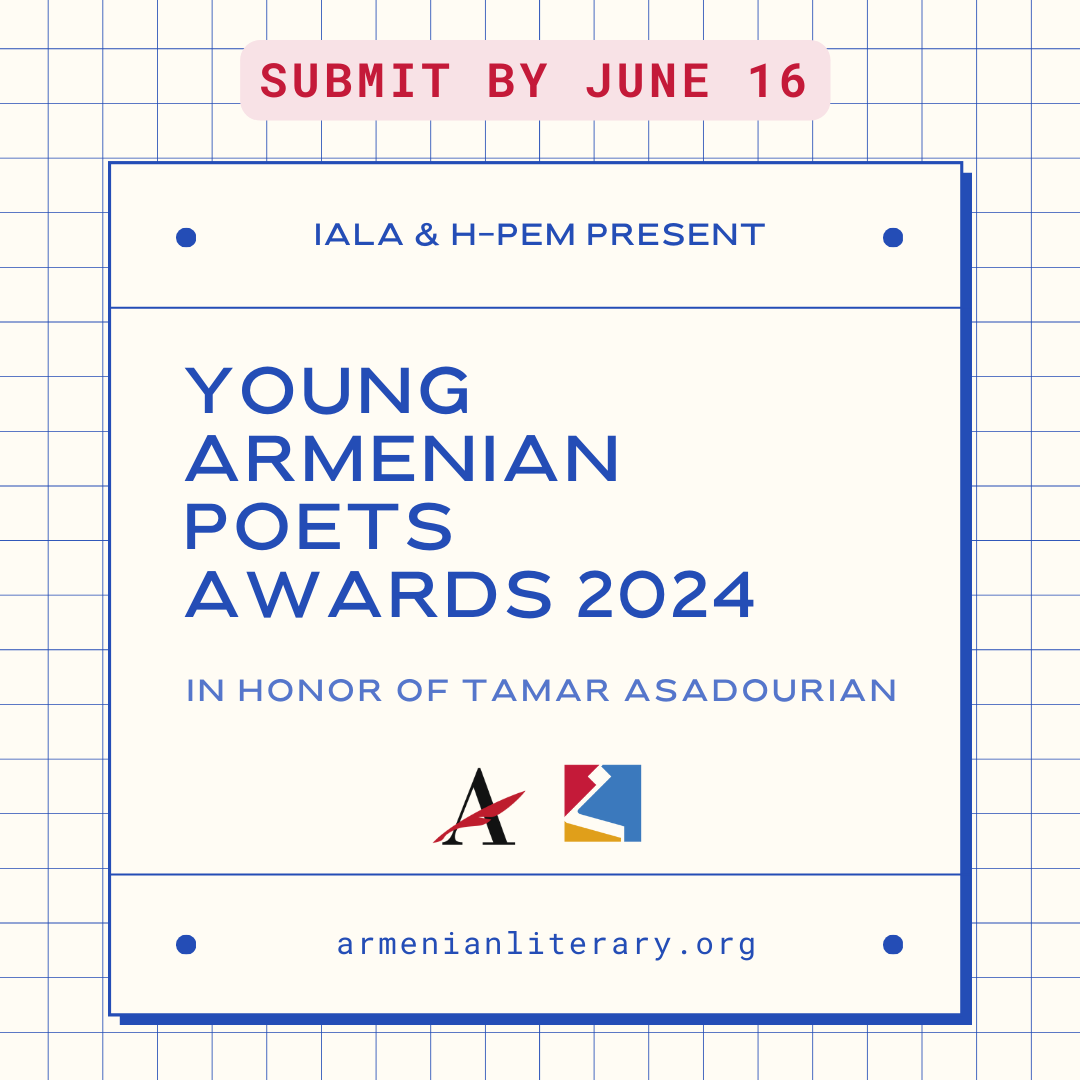 SUBMIT BY JUNE 16

IALA & H-PEM PRESENT

YOUNG ARMENIAN POETS AWARDS 2024

IN HONOR OF TAMAR ASADOURIAN

A

armenianliterary.org